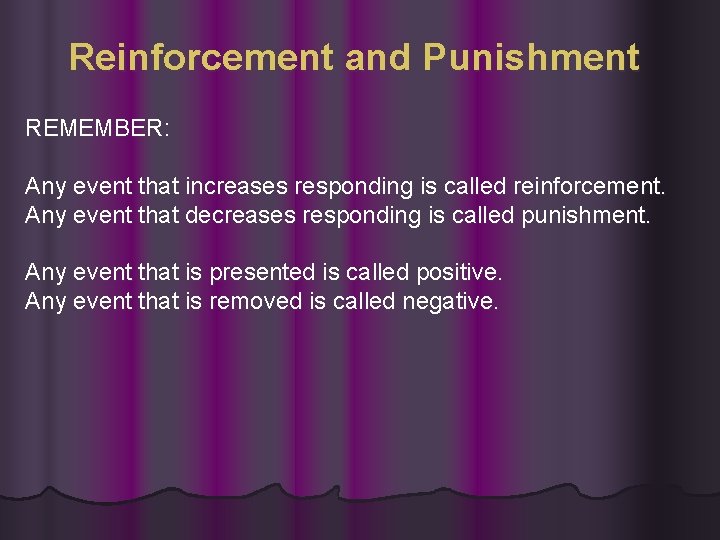 Reinforcement and Punishment

REMEMBER:

Any event that increases responding is called reinforcement.
Any event that decreases responding is called punishment.

Any event that is presented is called positive.
Any event that is removed is called negative.